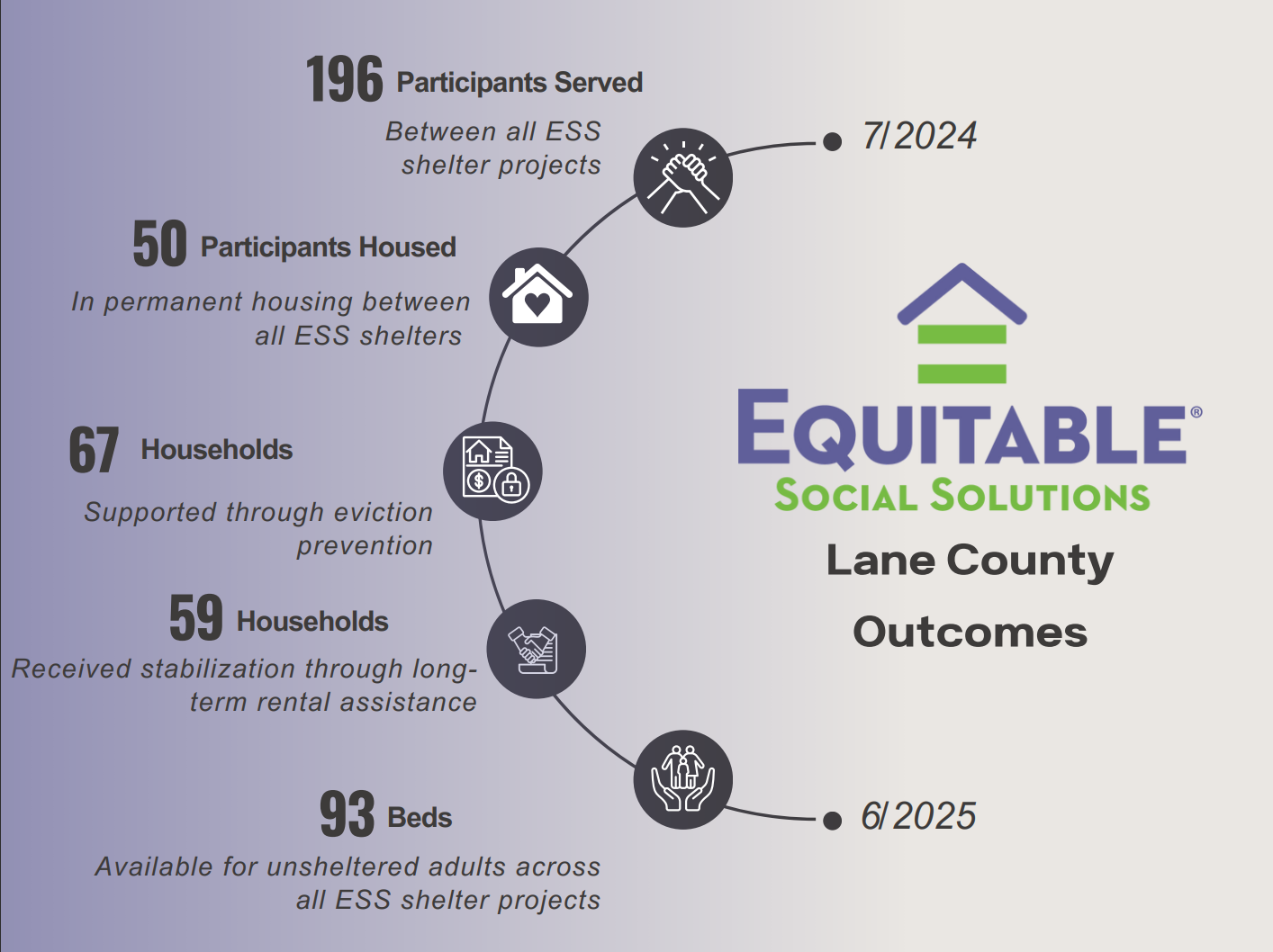 196 Participants Served

Between all ESS shelter projects

7/2024

50 Participants Housed

In permanent housing between all ESS shelters

67 Households

Supported through eviction prevention

59 Households

Received stabilization through long-term rental assistance

93 Beds

Available for unsheltered adults across all ESS shelter projects

6/2025

EQUITABLE®
SOCIAL SOLUTIONS

Lane County

Outcomes